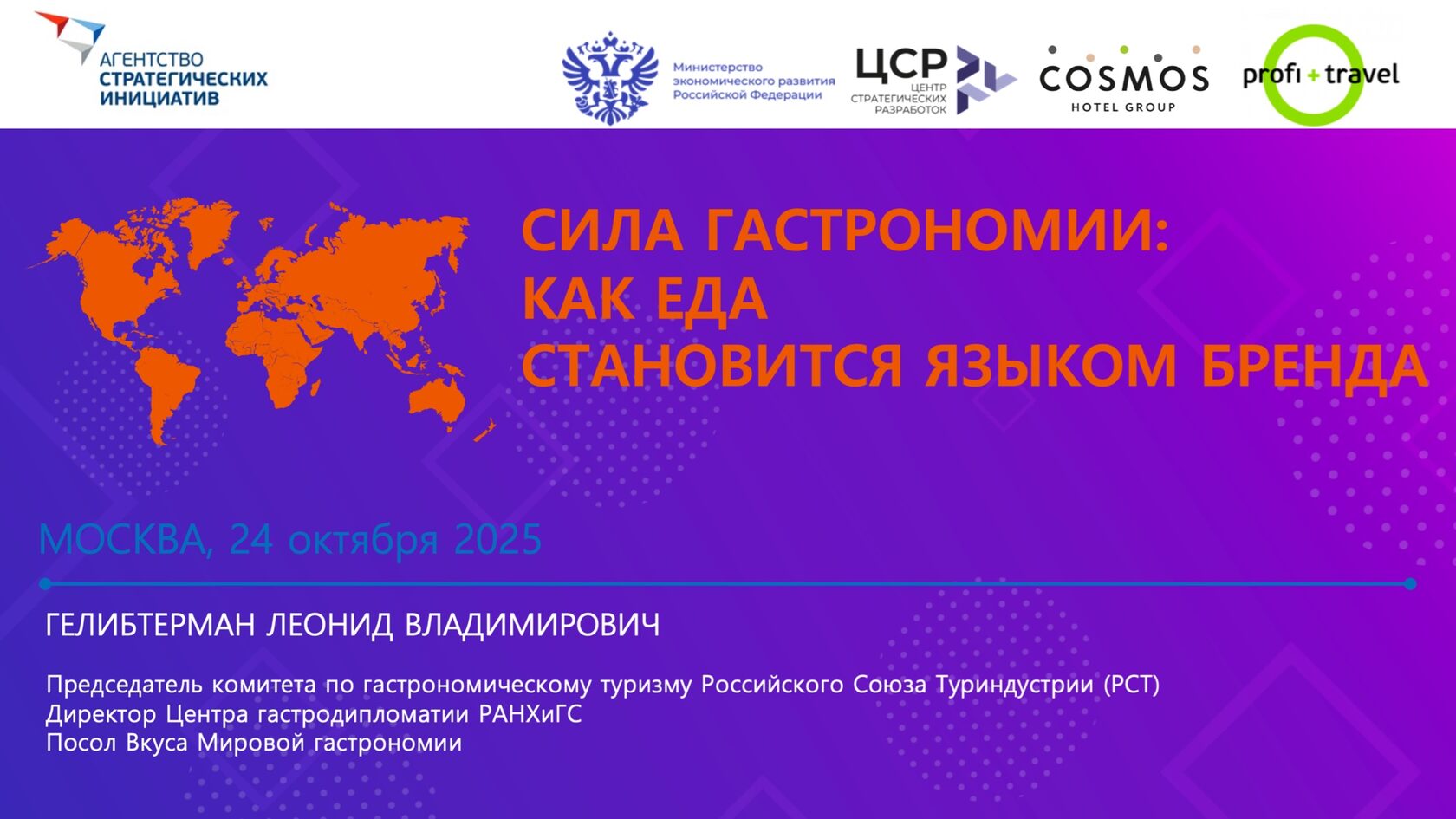 АГЕНТСТВО СТРАТЕГИЧЕСКИХ ИНИЦИАТИВ

Министерство экономического развития Российской Федерации

ЦСР ЦЕНТР СТРАТЕГИЧЕСКИХ РАЗРАБОТОК

COSMOS HOTEL GROUP

profi + travel

СИЛА ГАСТРОНОМИИ: КАК ЕДА СТАНОВИТСЯ ЯЗЫКОМ БРЕНДА

МОСКВА, 24 октября 2025

ГЕЛИБТЕРМАН ЛЕОНИД ВЛАДИМИРОВИЧ

Председатель комитета по гастрономическому туризму Российского Союза Туриндустрии (РСТ)
Директор Центра гастродипломатии РАНХиГС
Посол Вкуса Мировой гастрономии